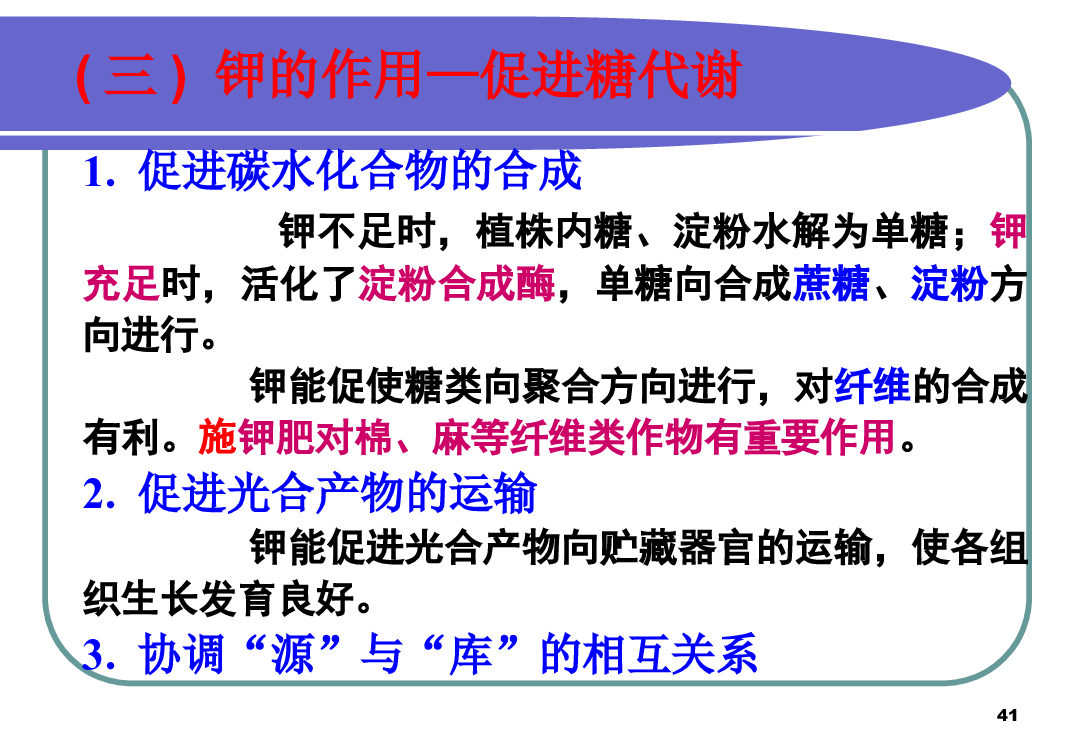 （三）钾的作用—促进糖代谢

1. 促进碳水化合物的合成

钾不足时，植株内糖、淀粉水解为单糖；钾充足时，活化了淀粉合成酶，单糖向合成蔗糖、淀粉方向进行。

钾能促使糖类向聚合方向进行，对纤维的合成有利。施钾肥对棉、麻等纤维类作物有重要作用。

2. 促进光合产物的运输

钾能促进光合产物向贮藏器官的运输，使各组织生长发育良好。

3. 协调“源”与“库”的相互关系

41